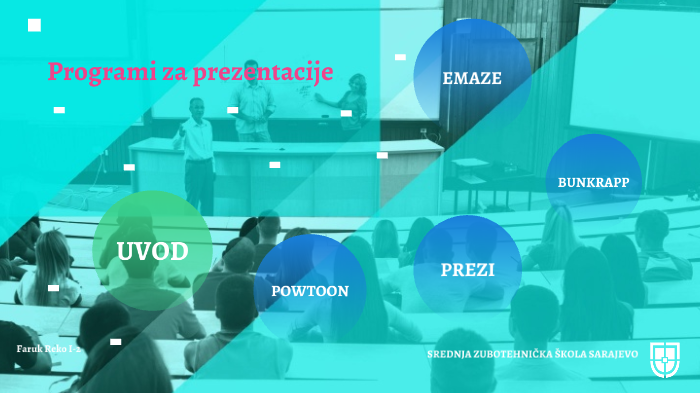 Programi za prezentacije

EMAZE

BUNKRAPP

UVOD

PREZI

POWTOON

Faruk Reko I-2

SREDNJA ZUBOTEHNIČKA ŠKOLA SARAJEVO